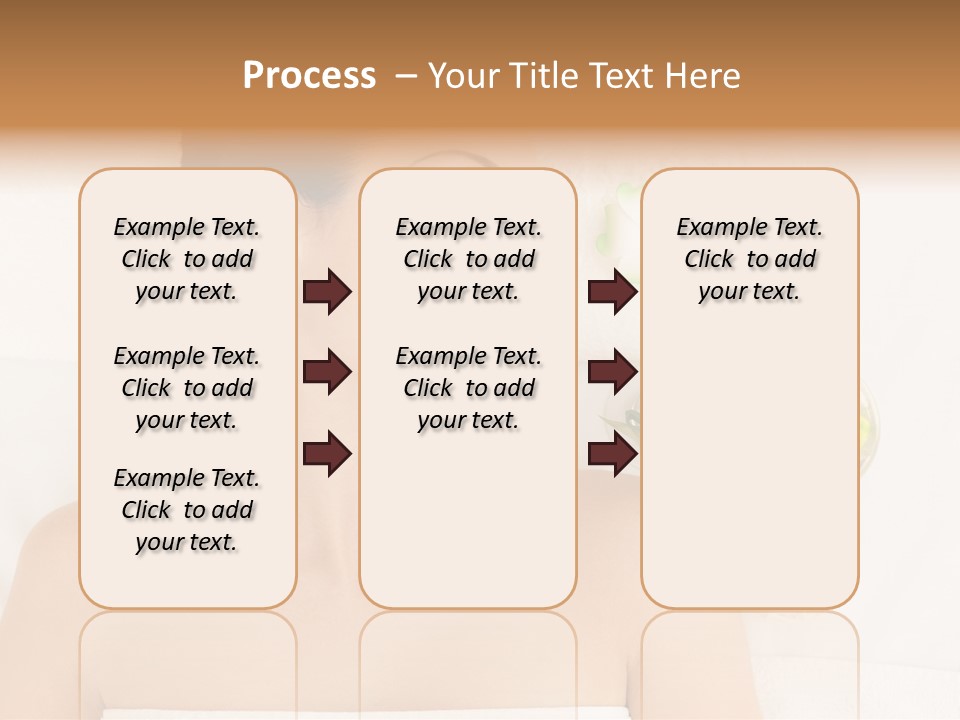 Process – Your Title Text Here

Example Text. Click to add your text.

Example Text. Click to add your text.

Example Text. Click to add your text.

Example Text. Click to add your text.

Example Text. Click to add your text.

Example Text. Click to add your text.